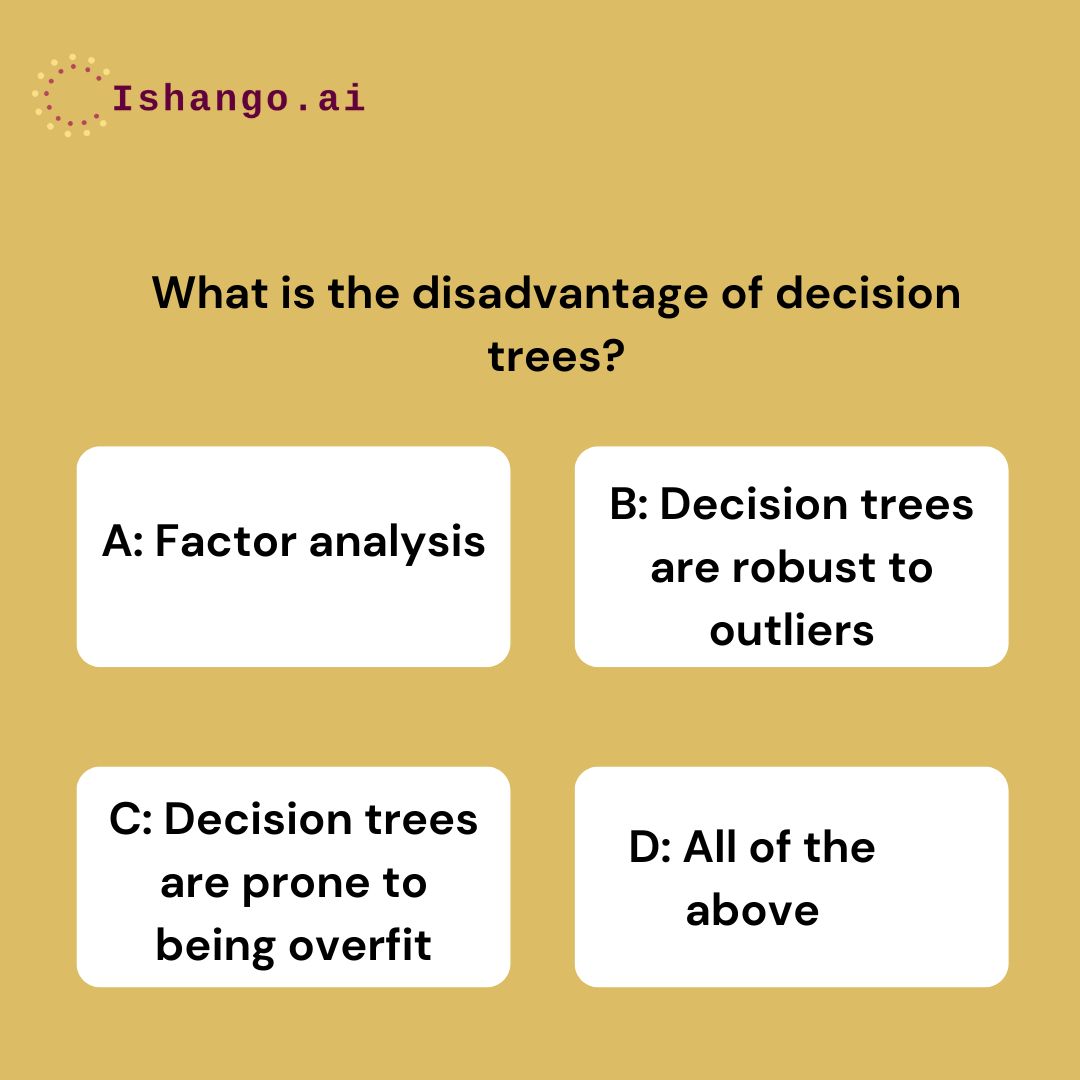 Ishango.ai

What is the disadvantage of decision trees?

A: Factor analysis

B: Decision trees are robust to outliers

C: Decision trees are prone to being overfit

D: All of the above